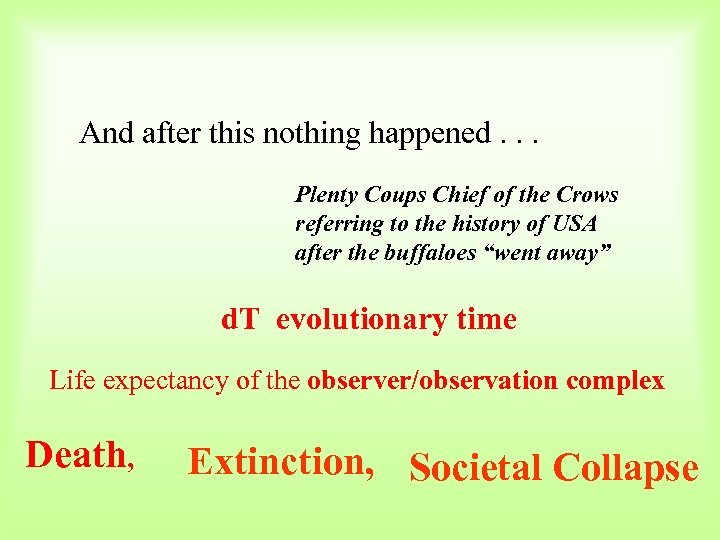 And after this nothing happened . . .

Plenty Coups Chief of the Crows referring to the history of USA after the buffaloes “went away”

dT evolutionary time

Life expectancy of the observer/observation complex

Death, Extinction, Societal Collapse